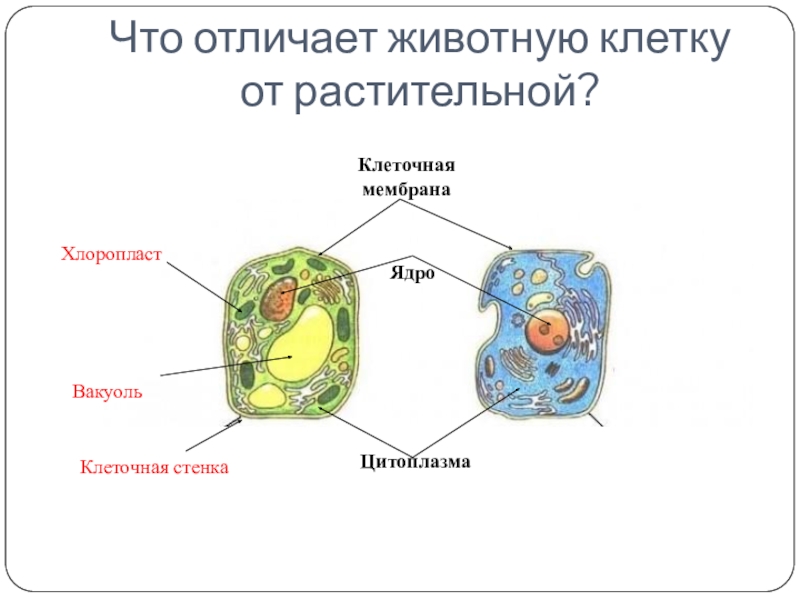 Что отличает животную клетку от растительной?

Клеточная мембрана

Хлоропласт

Ядро

Вакуоль

Клеточная стенка

Цитоплазма